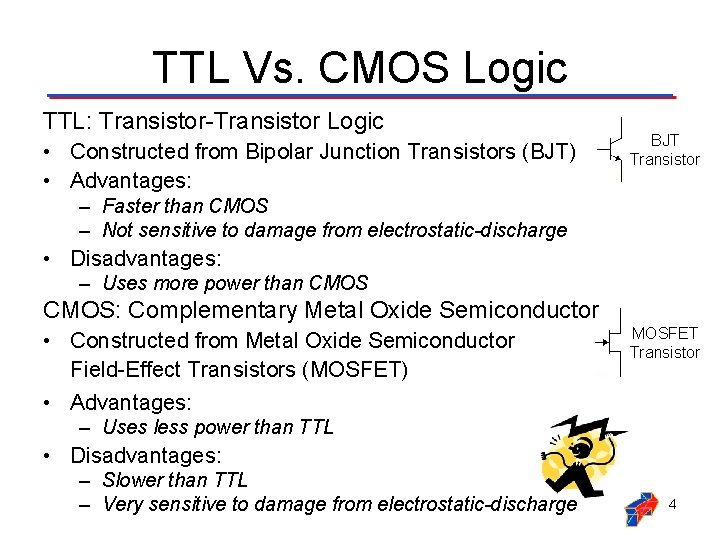 TTL Vs. CMOS Logic

TTL: Transistor-Transistor Logic

• Constructed from Bipolar Junction Transistors (BJT)

BJT Transistor

• Advantages:
  – Faster than CMOS
  – Not sensitive to damage from electrostatic-discharge
• Disadvantages:
  – Uses more power than CMOS

CMOS: Complementary Metal Oxide Semiconductor

• Constructed from Metal Oxide Semiconductor Field-Effect Transistors (MOSFET)

MOSFET Transistor

• Advantages:
  – Uses less power than TTL
• Disadvantages:
  – Slower than TTL
  – Very sensitive to damage from electrostatic-discharge

4